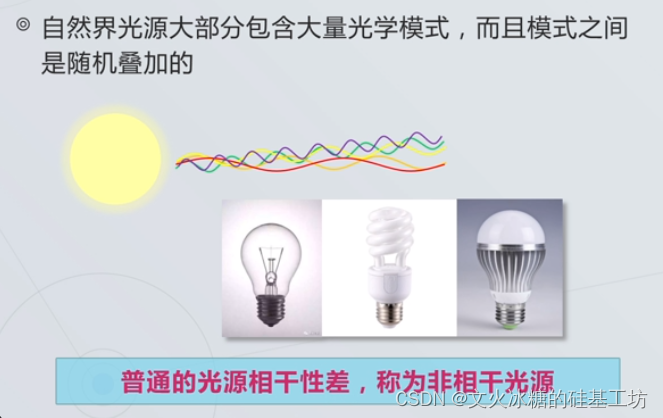 ◎ 自然界光源大部分包含大量光学模式，而且模式之间是随机叠加的

普通的光源相干性差，称为非相干光源

CSDN @文火冰糖的硅基工坊